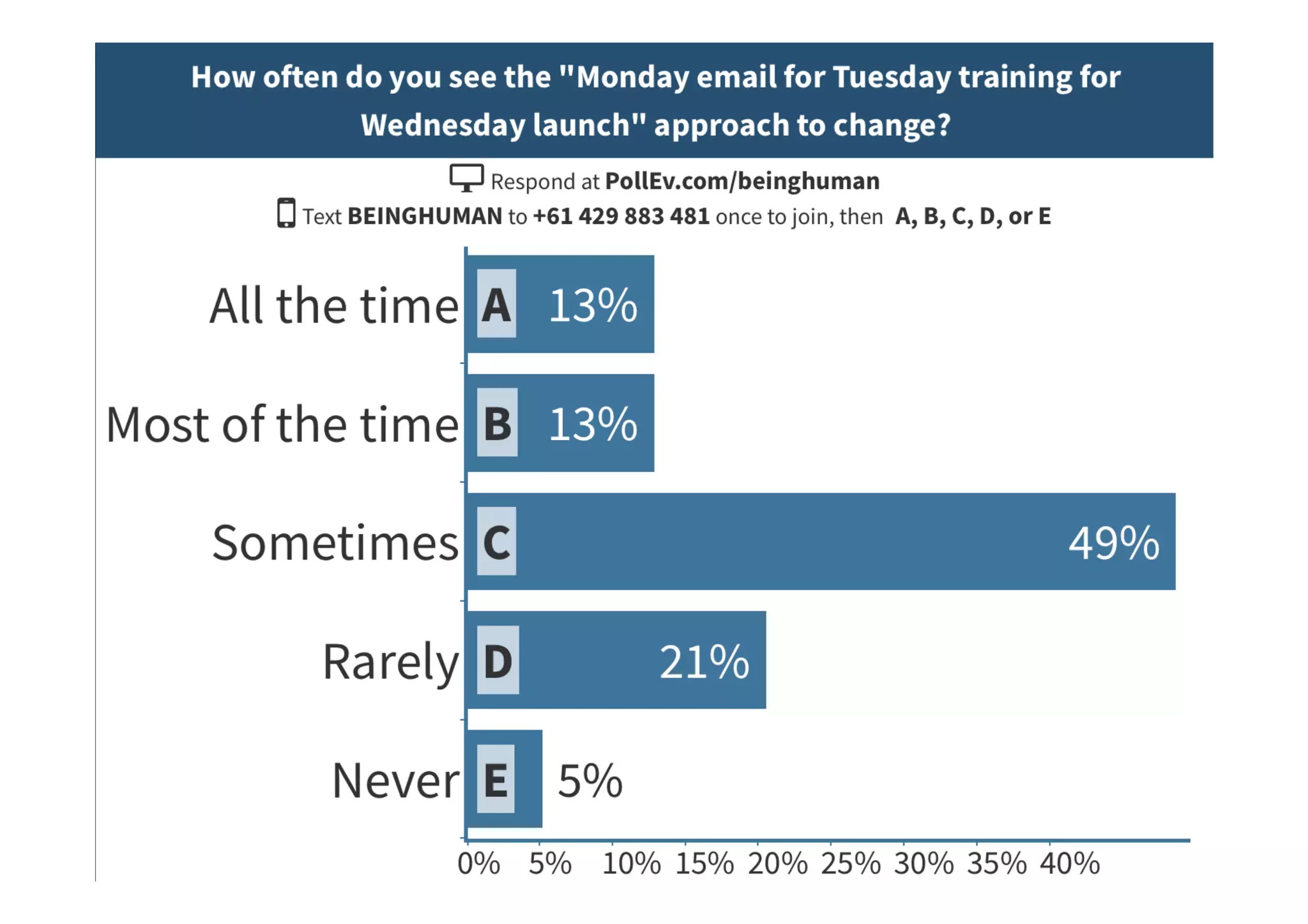 How often do you see the "Monday email for Tuesday training for Wednesday launch" approach to change?

Respond at PollEv.com/beinghuman
Text BEINGHUMAN to +61 429 883 481 once to join, then A, B, C, D, or E

All the time A 13%
Most of the time B 13%
Sometimes C 49%
Rarely D 21%
Never E 5%

0% 5% 10% 15% 20% 25% 30% 35% 40%